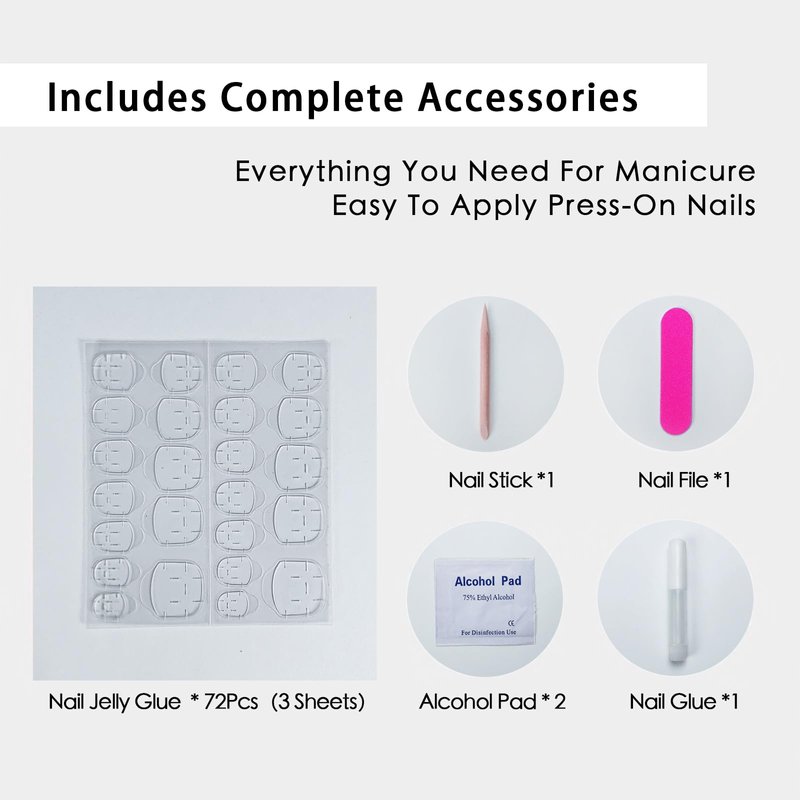 Includes Complete Accessories

Everything You Need For Manicure
Easy To Apply Press-On Nails

Nail Stick *1

Nail File *1

Alcohol Pad
75% Ethyl Alcohol
CE
For Disinfection Use

Nail Jelly Glue * 72Pcs (3 Sheets)

Alcohol Pad * 2

Nail Glue *1